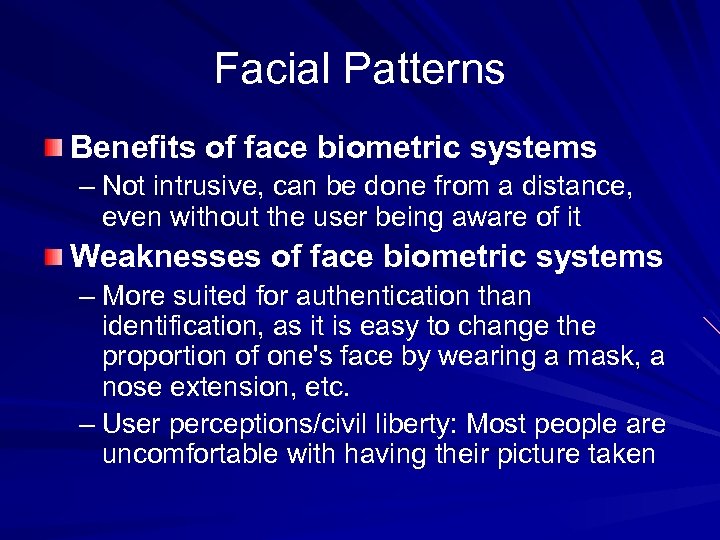 Facial Patterns

Benefits of face biometric systems

– Not intrusive, can be done from a distance, even without the user being aware of it

Weaknesses of face biometric systems

– More suited for authentication than identification, as it is easy to change the proportion of one's face by wearing a mask, a nose extension, etc.

– User perceptions/civil liberty: Most people are uncomfortable with having their picture taken